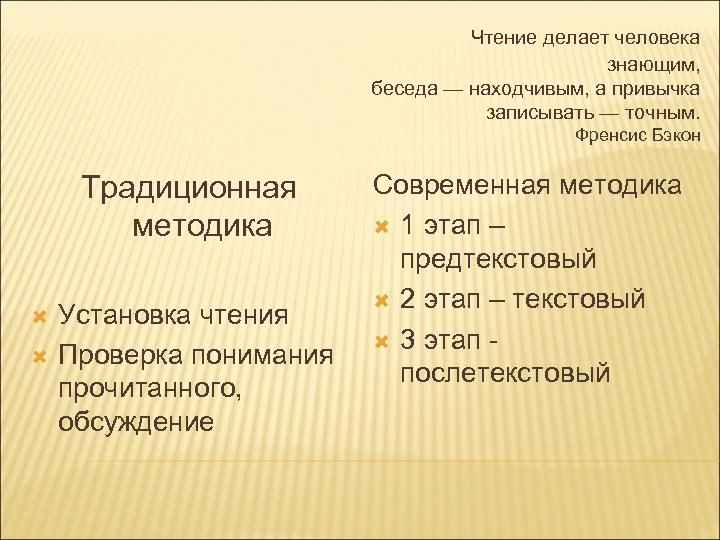 Чтение делает человека знающим,
беседа — находчивым, а привычка записывать — точным.
Френсис Бэкон

Традиционная методика

Установка чтения
Проверка понимания прочитанного, обсуждение

Современная методика

1 этап – предтекстовый
2 этап – текстовый
3 этап - послетекстовый